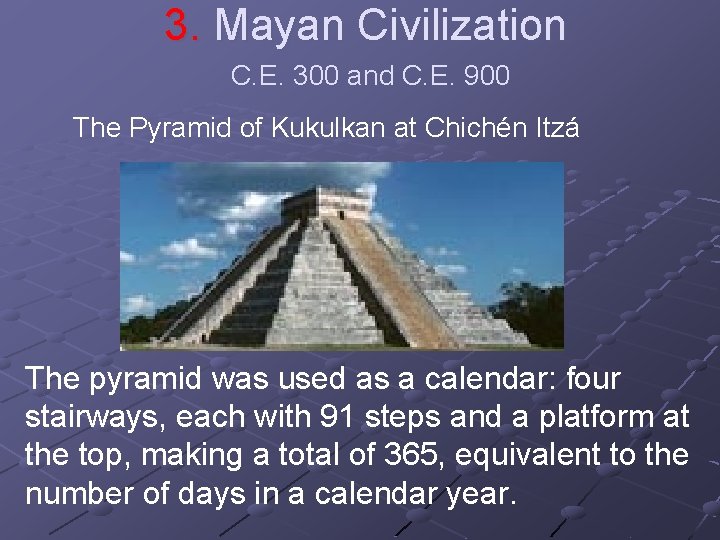 3. Mayan Civilization

C.E. 300 and C.E. 900

The Pyramid of Kukulkan at Chichén Itzá

The pyramid was used as a calendar: four stairways, each with 91 steps and a platform at the top, making a total of 365, equivalent to the number of days in a calendar year.